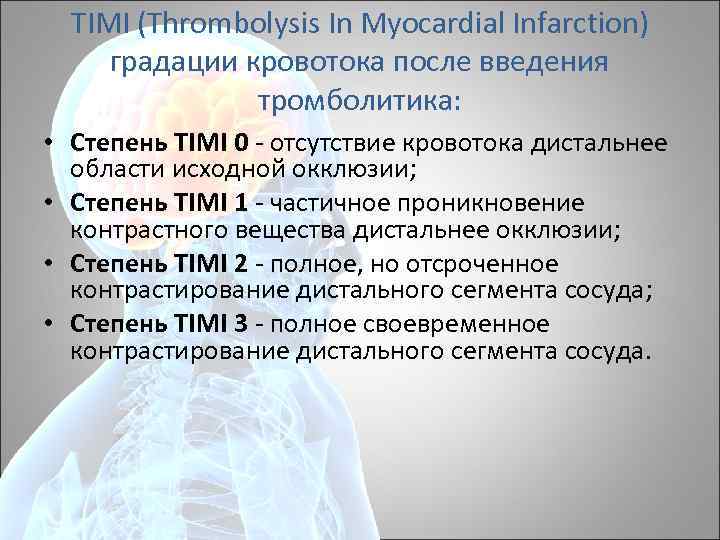 TIMI (Thrombolysis In Myocardial Infarction) градации кровотока после введения тромболитика:

• Степень TIMI 0 - отсутствие кровотока дистальнее области исходной окклюзии;
• Степень TIMI 1 - частичное проникновение контрастного вещества дистальнее окклюзии;
• Степень TIMI 2 - полное, но отсроченное контрастирование дистального сегмента сосуда;
• Степень TIMI 3 - полное своевременное контрастирование дистального сегмента сосуда.